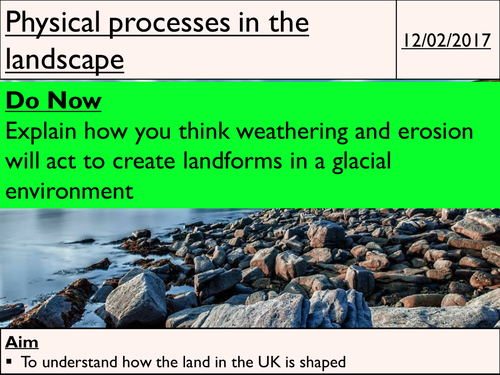 Physical processes in the landscape

12/02/2017

Do Now
Explain how you think weathering and erosion will act to create landforms in a glacial environment

Aim
▪ To understand how the land in the UK is shaped